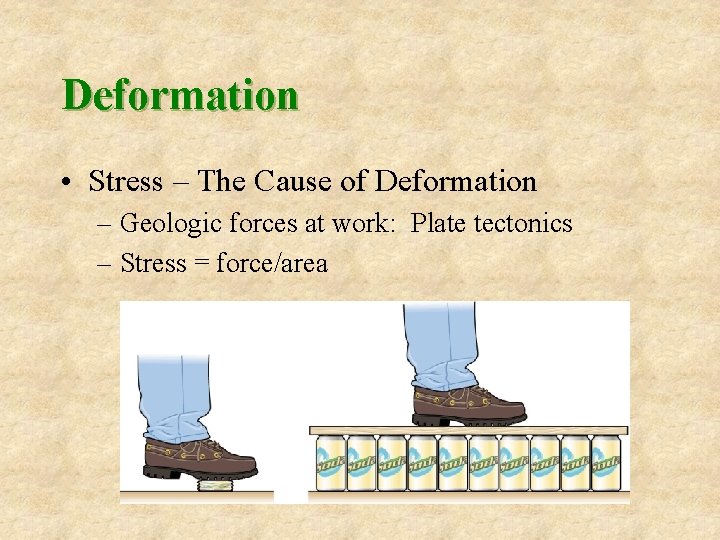 Deformation

• Stress – The Cause of Deformation
– Geologic forces at work: Plate tectonics
– Stress = force/area

Soda Soda Soda Soda Soda Soda Soda Soda Soda Soda